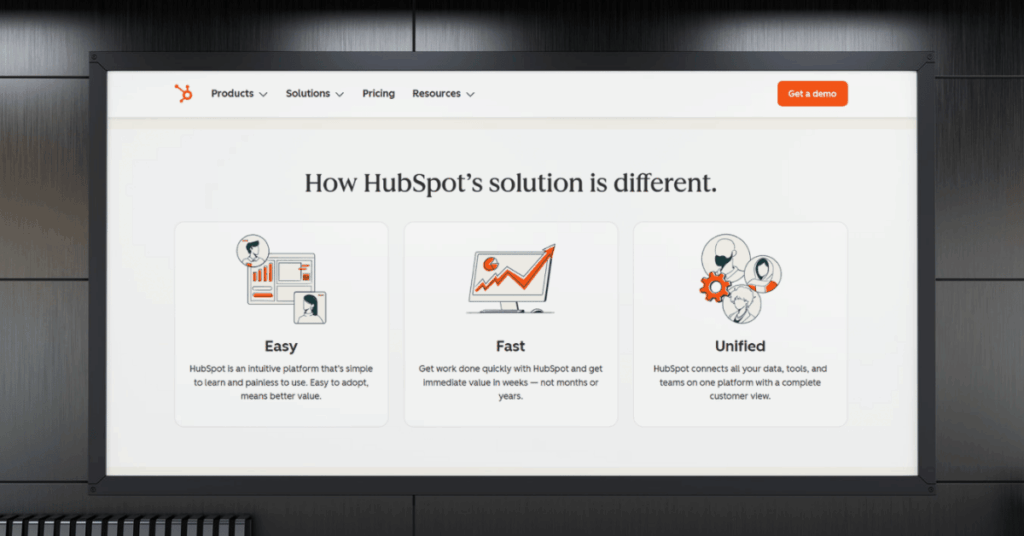 Products Solutions Pricing Resources

Get a demo

How HubSpot's solution is different.

Easy

HubSpot is an intuitive platform that's simple to learn and painless to use. Easy to adopt, means better value.

Fast

Get work done quickly with HubSpot and get immediate value in weeks — not months or years.

Unified

HubSpot connects all your data, tools, and teams on one platform with a complete customer view.